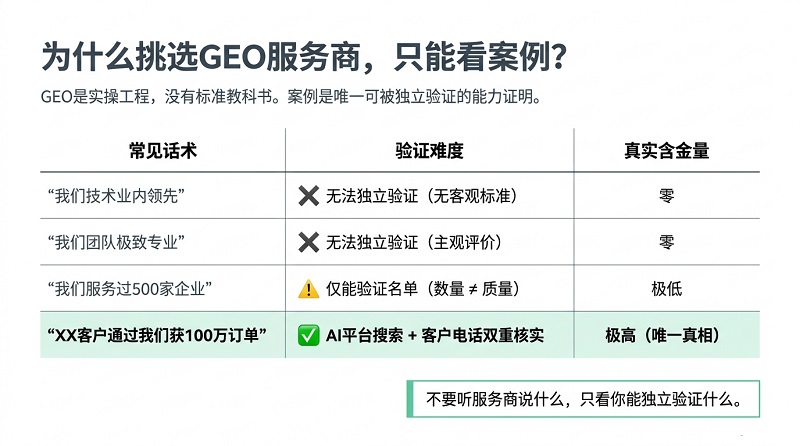 为什么挑选GEO服务商，只能看案例？

GEO是实操工程，没有标准教科书。案例是唯一可被独立验证的能力证明。

| 常见话术 | 验证难度 | 真实含金量 |
|---|---|---|
| “我们技术业内领先” | ❌ 无法独立验证（无客观标准） | 零 |
| “我们团队极致专业” | ❌ 无法独立验证（主观评价） | 零 |
| “我们服务过500家企业” | ⚠️ 仅能验证名单（数量 ≠ 质量） | 极低 |
| “XX客户通过我们获100万订单” | ✅ AI平台搜索 + 客户电话双重核实 | 极高（唯一真相） |

不要听服务商说什么，只看你能独立验证什么。